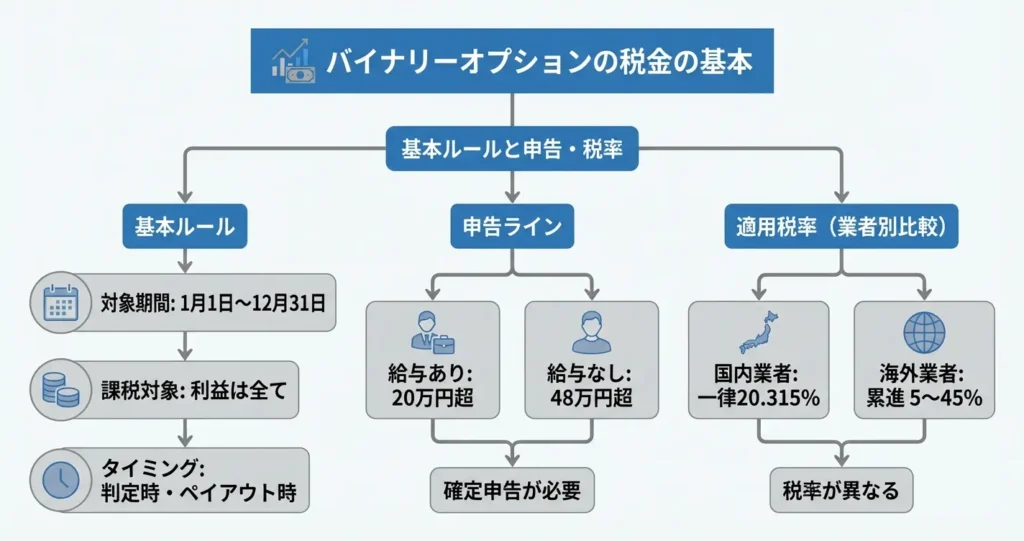 バイナリーオプションの税金の基本

基本ルールと申告・税率

基本ルール

対象期間: 1月1日～12月31日

課税対象: 利益は全て

タイミング: 判定時・ペイアウト時

申告ライン

給与あり: 20万円超

給与なし: 48万円超

確定申告が必要

適用税率（業者別比較）

国内業者: 一律20.315%

海外業者: 累進 5～45%

税率が異なる